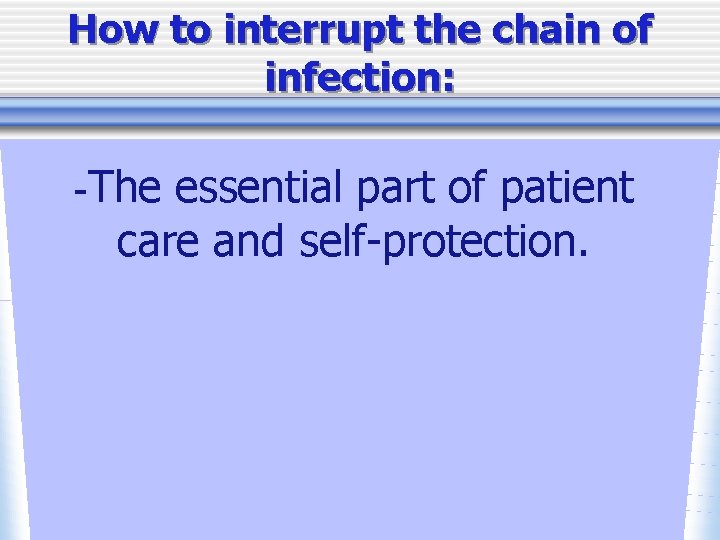 How to interrupt the chain of infection:

-The essential part of patient care and self-protection.